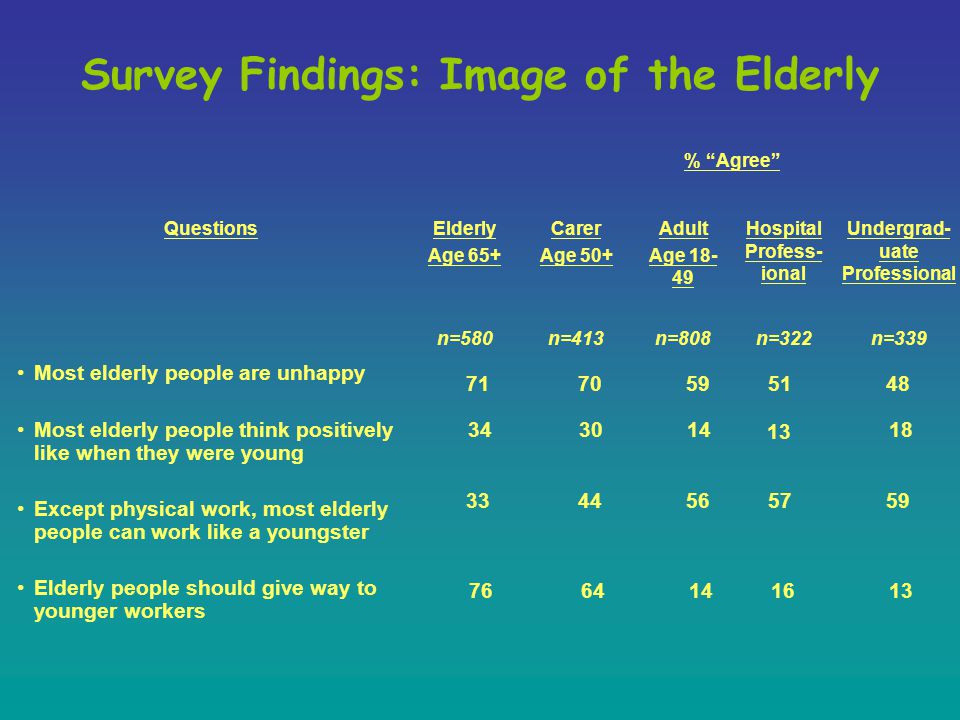 Survey Findings: Image of the Elderly

% "Agree"

| Questions | Elderly Age 65+ | Carer Age 50+ | Adult Age 18-49 | Hospital Professional | Undergraduate Professional |
|---|---|---|---|---|---|
| | n=580 | n=413 | n=808 | n=322 | n=339 |
| • Most elderly people are unhappy | 71 | 70 | 59 | 51 | 48 |
| • Most elderly people think positively like when they were young | 34 | 30 | 14 | 13 | 18 |
| • Except physical work, most elderly people can work like a youngster | 33 | 44 | 56 | 57 | 59 |
| • Elderly people should give way to younger workers | 76 | 64 | 14 | 16 | 13 |